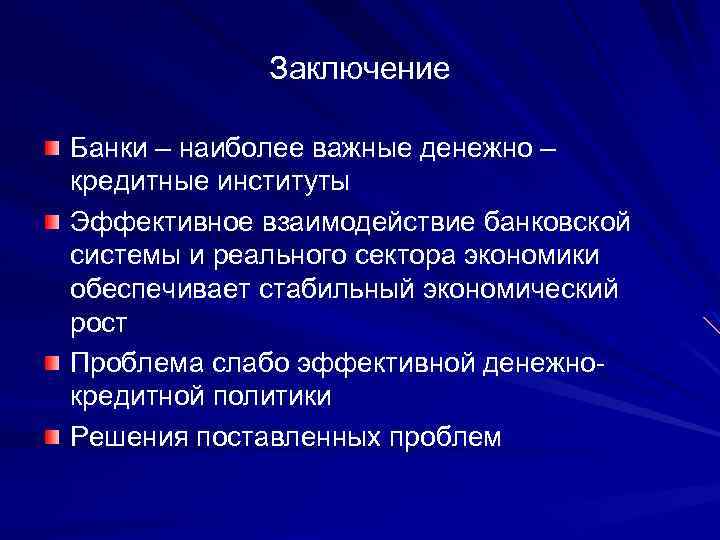 Заключение

Банки – наиболее важные денежно – кредитные институты

Эффективное взаимодействие банковской системы и реального сектора экономики обеспечивает стабильный экономический рост

Проблема слабо эффективной денежно-кредитной политики

Решения поставленных проблем